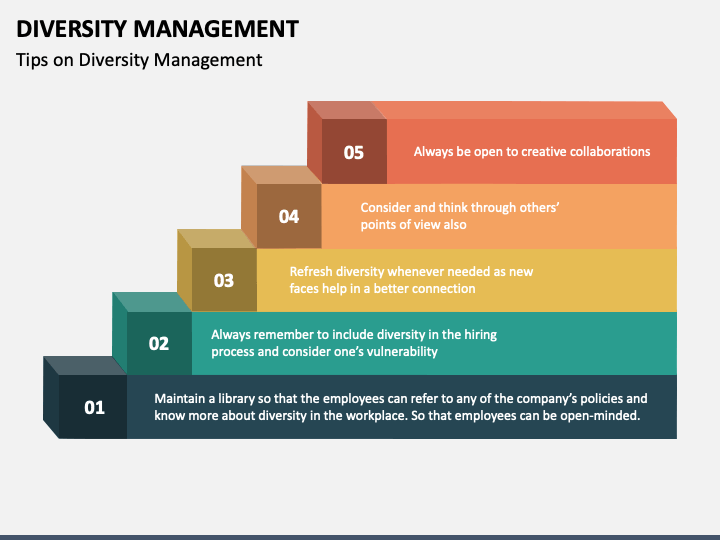 DIVERSITY MANAGEMENT

Tips on Diversity Management

05 Always be open to creative collaborations

04 Consider and think through others' points of view also

03 Refresh diversity whenever needed as new faces help in a better connection

02 Always remember to include diversity in the hiring process and consider one's vulnerability

01 Maintain a library so that the employees can refer to any of the company's policies and know more about diversity in the workplace. So that employees can be open-minded.